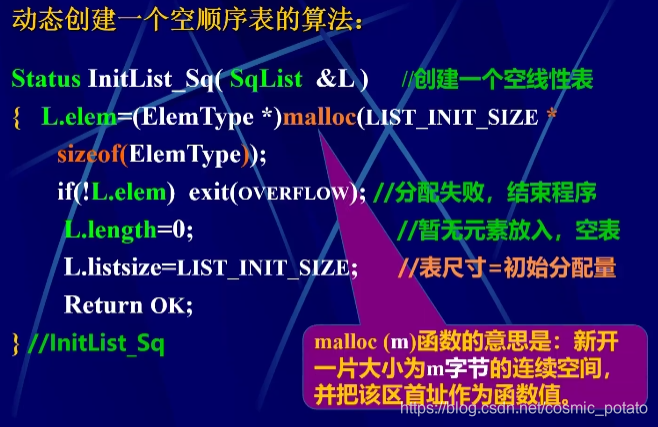 动态创建一个空顺序表的算法：

Status InitList_Sq( SqList &L ) //创建一个空线性表
{ L.elem=(ElemType *)malloc(LIST_INIT_SIZE * sizeof(ElemType));
if(!L.elem) exit(OVERFLOW); //分配失败，结束程序
L.length=0; //暂无元素放入，空表
L.listsize=LIST_INIT_SIZE; //表尺寸=初始分配量
Return OK;
} //InitList_Sq

malloc (m)函数的意思是：新开一片大小为m字节的连续空间，并把该区首址作为函数值。

https://blog.csdn.net/cosmic_potato